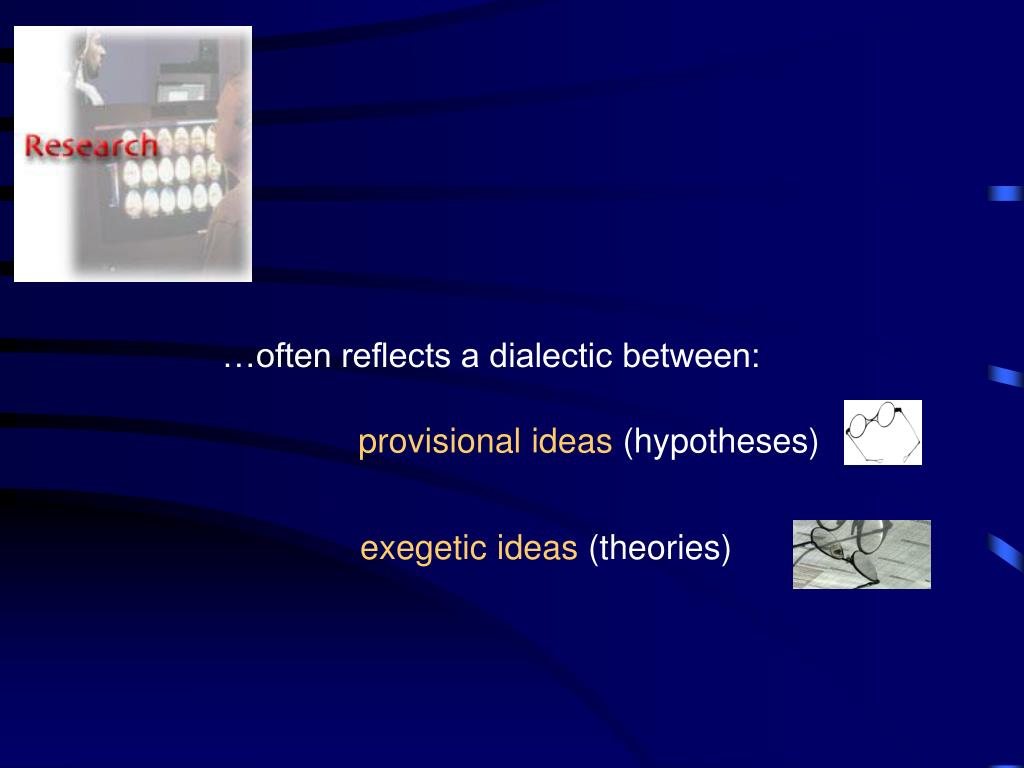 Research

…often reflects a dialectic between:

provisional ideas (hypotheses)

exegetic ideas (theories)